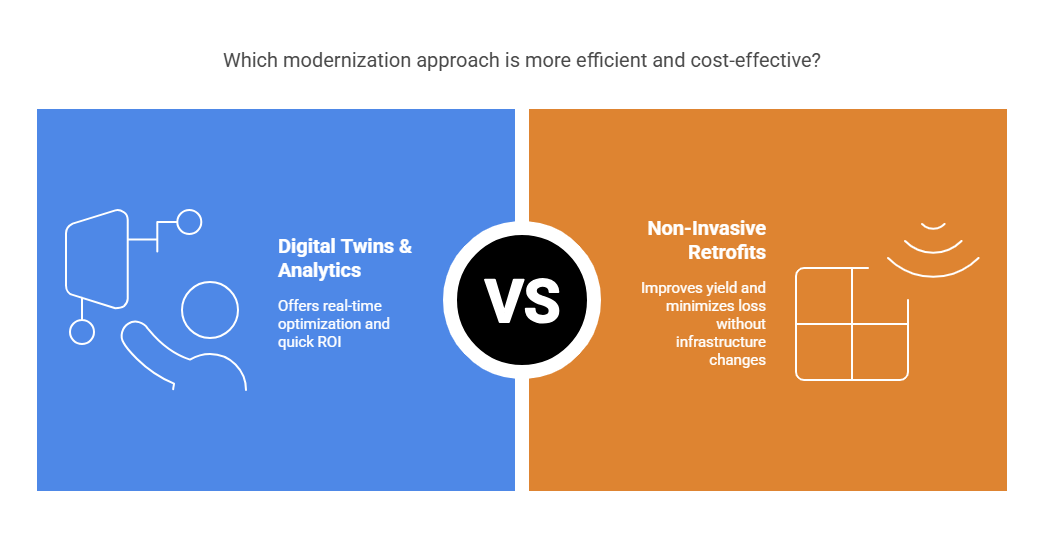 Which modernization approach is more efficient and cost-effective?

Digital Twins & Analytics

Offers real-time optimization and quick ROI

VS

Non-Invasive Retrofits

Improves yield and minimizes loss without infrastructure changes